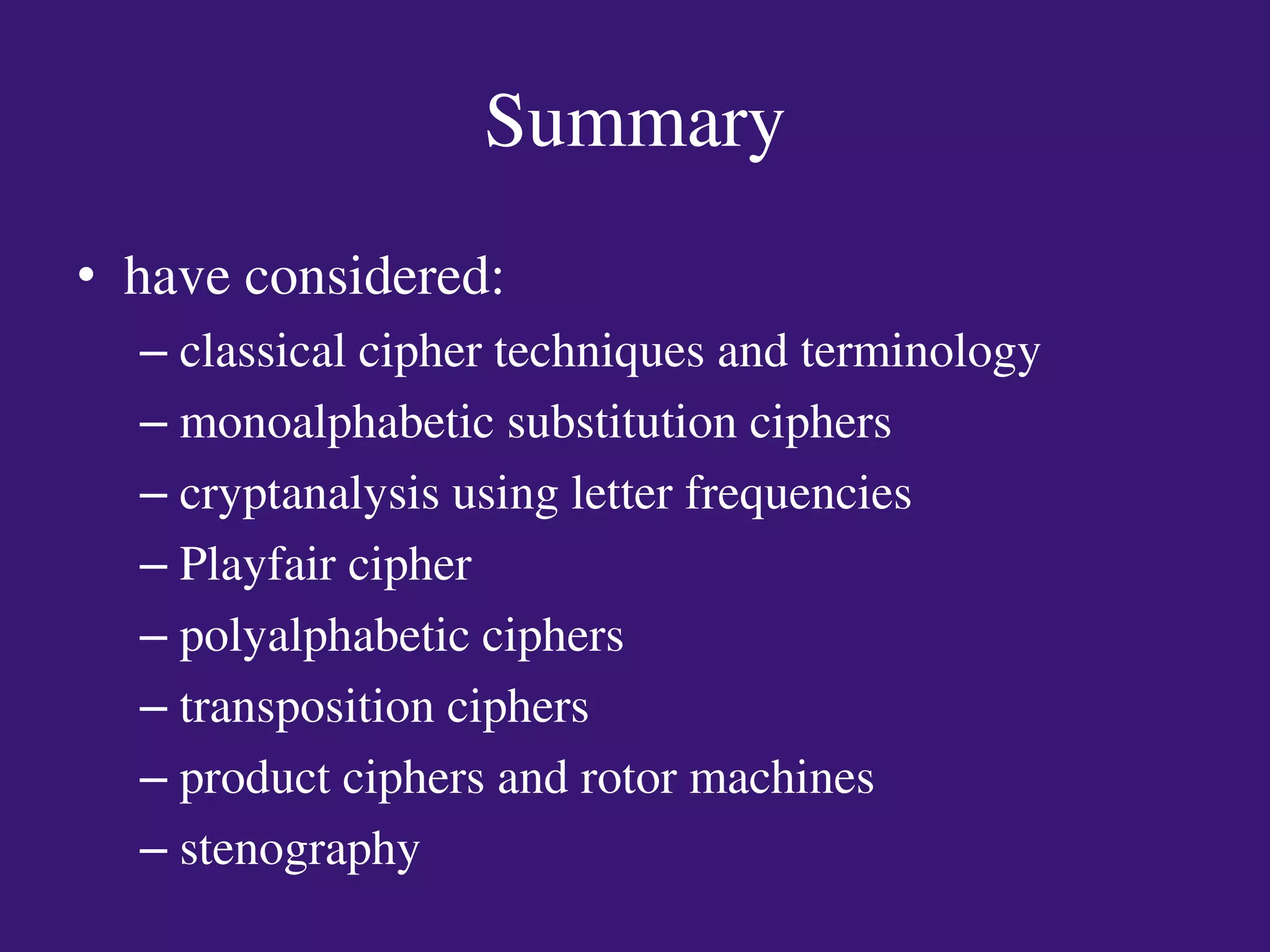 Summary

• have considered:
– classical cipher techniques and terminology
– monoalphabetic substitution ciphers
– cryptanalysis using letter frequencies
– Playfair cipher
– polyalphabetic ciphers
– transposition ciphers
– product ciphers and rotor machines
– stenography